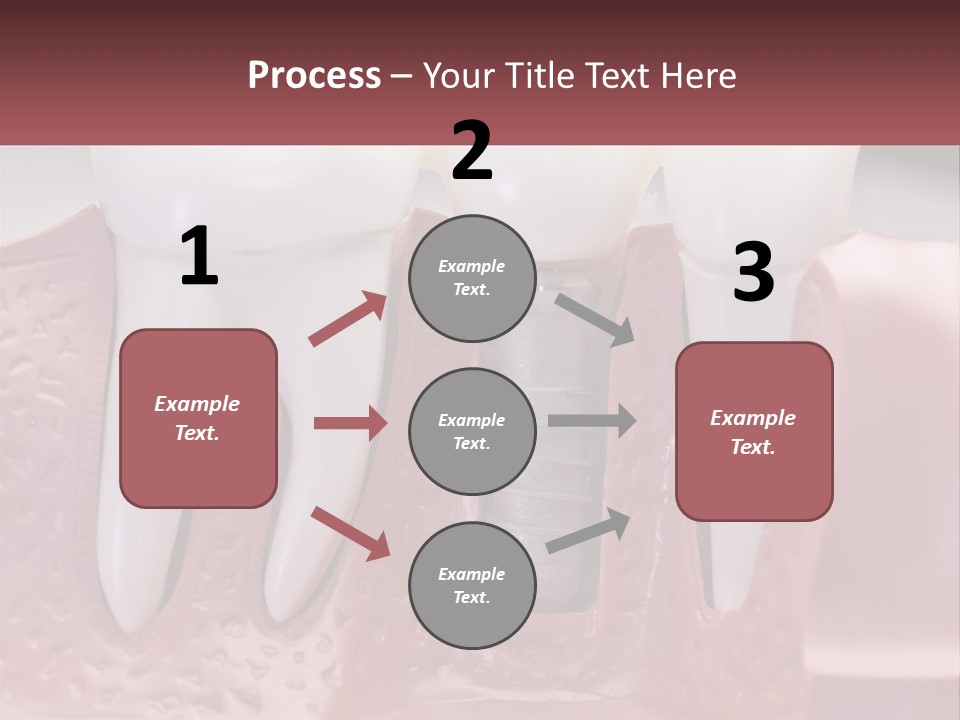 Process – Your Title Text Here

1

Example Text.

2

Example Text.

Example Text.

Example Text.

3

Example Text.